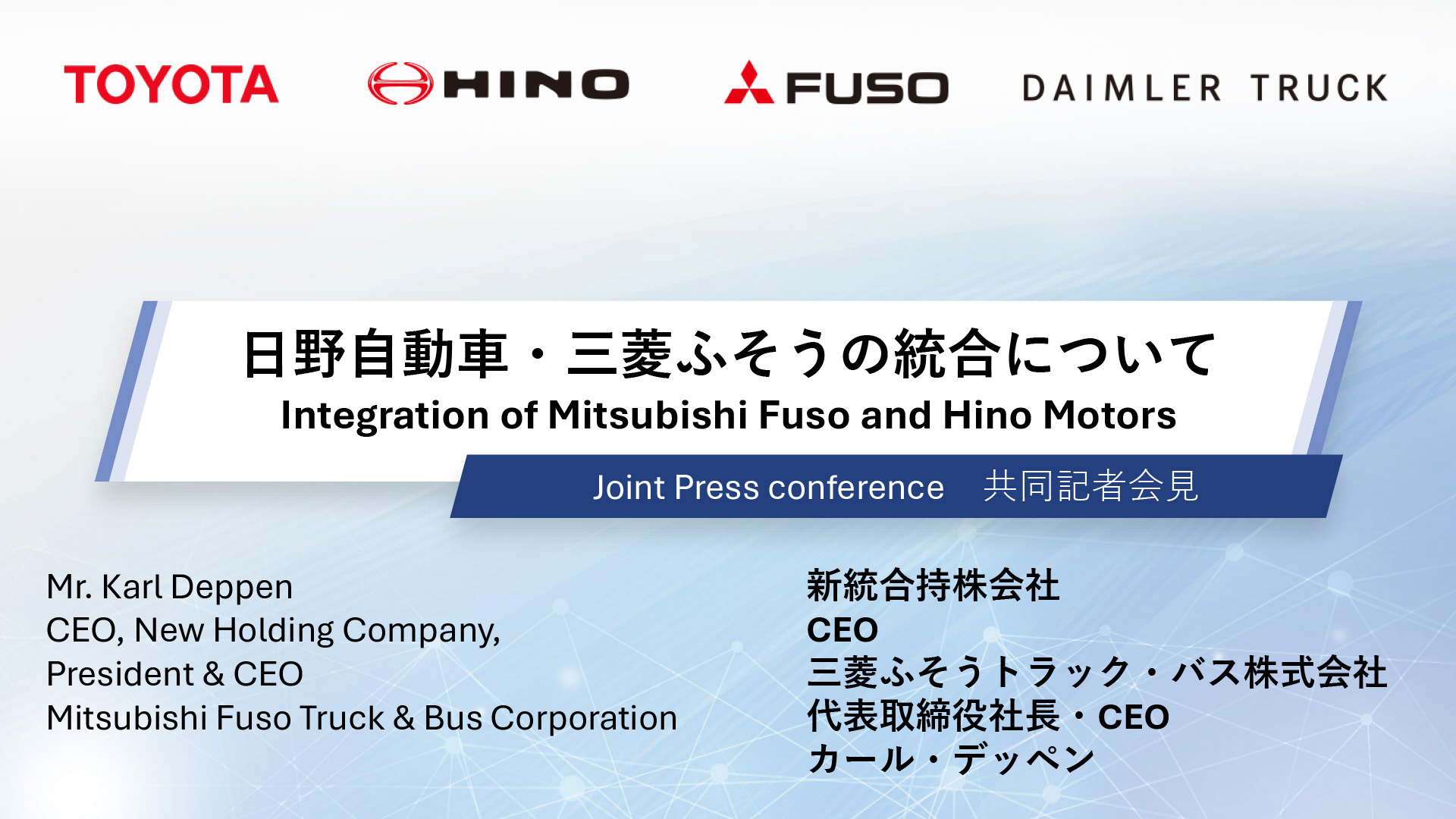 TOYOTA HINO FUSO DAIMLER TRUCK

日野自動車・三菱ふそうの統合について
Integration of Mitsubishi Fuso and Hino Motors

Joint Press conference　共同記者会見

Mr. Karl Deppen
CEO, New Holding Company,
President & CEO
Mitsubishi Fuso Truck & Bus Corporation

新統合持株会社
CEO
三菱ふそうトラック・バス株式会社
代表取締役社長・CEO
カール・デッペン